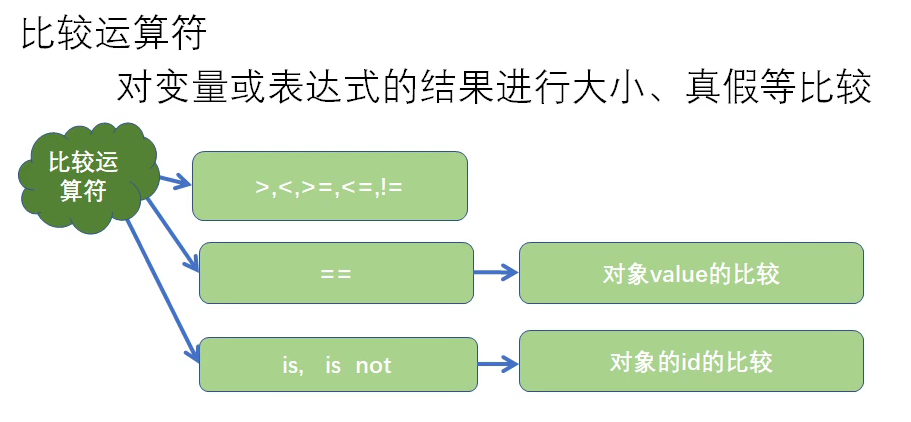 比较运算符

对变量或表达式的结果进行大小、真假等比较

比较运算符

>,<,>=,<=,!=

==

对象value的比较

is, is not

对象的id的比较